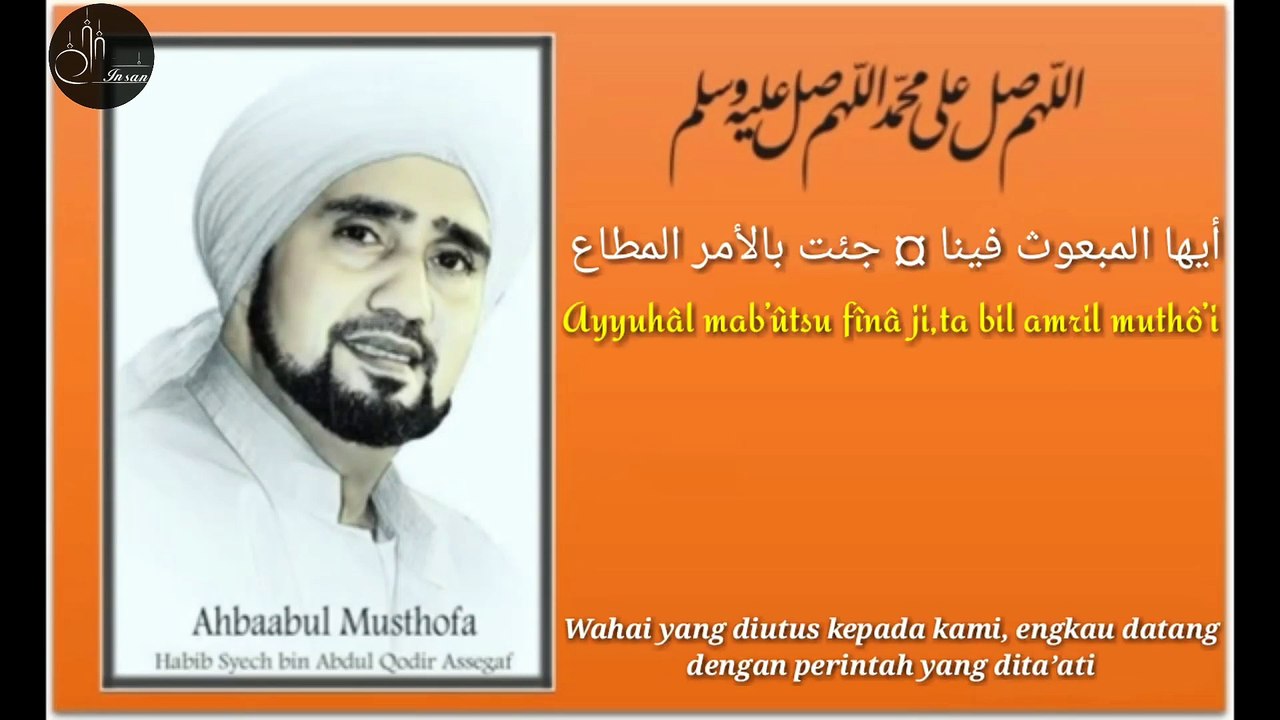 Insan

اللهم صل على محمد اللهم صل عليه وسلم

أيها المبعوث فينا ¤ جئت بالأمر المطاع

Ayyuhâl mab'ûtsu fînâ ji,ta bil amril muthô'i

Ahbaabul Musthofa
Habib Syech bin Abdul Qodir Assegaf

Wahai yang diutus kepada kami, engkau datang dengan perintah yang dita'ati